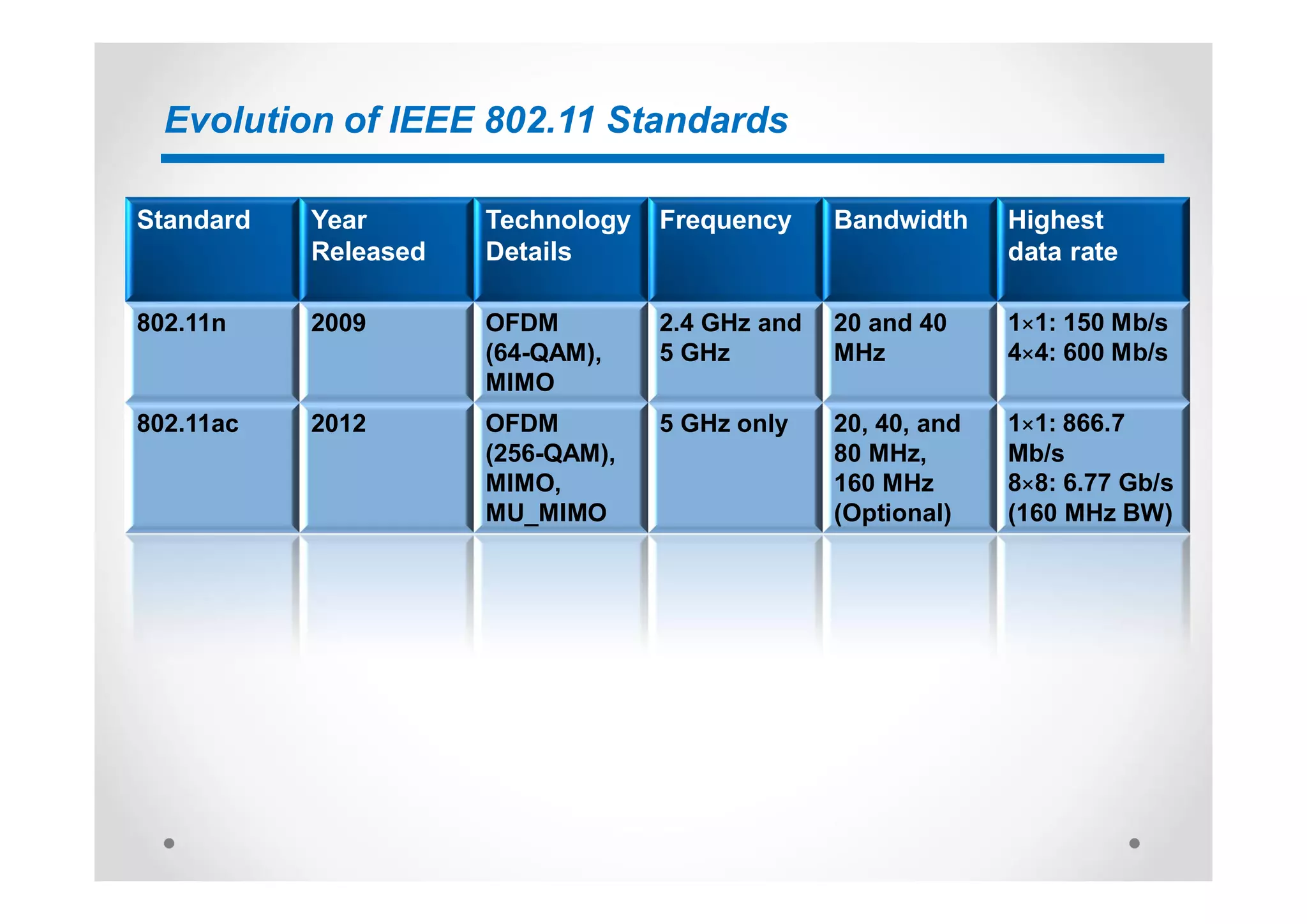 Evolution of IEEE 802.11 Standards

| Standard | Year Released | Technology Details | Frequency | Bandwidth | Highest data rate |
|---|---|---|---|---|---|
| 802.11n | 2009 | OFDM (64-QAM), MIMO | 2.4 GHz and 5 GHz | 20 and 40 MHz | 1×1: 150 Mb/s 4×4: 600 Mb/s |
| 802.11ac | 2012 | OFDM (256-QAM), MIMO, MU_MIMO | 5 GHz only | 20, 40, and 80 MHz, 160 MHz (Optional) | 1×1: 866.7 Mb/s 8×8: 6.77 Gb/s (160 MHz BW) |